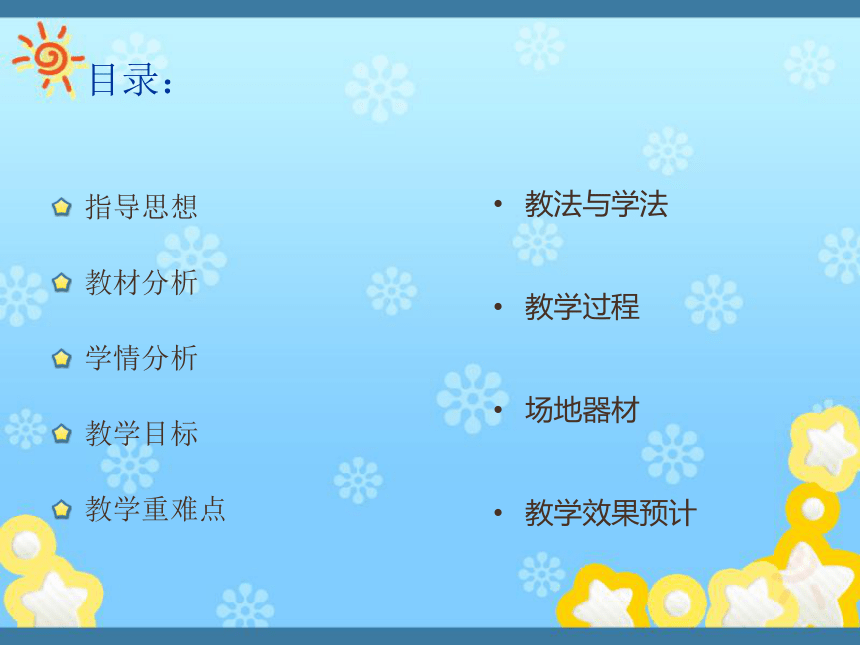 目录：

指导思想

教材分析

学情分析

教学目标

教学重难点

• 教法与学法

• 教学过程

• 场地器材

• 教学效果预计